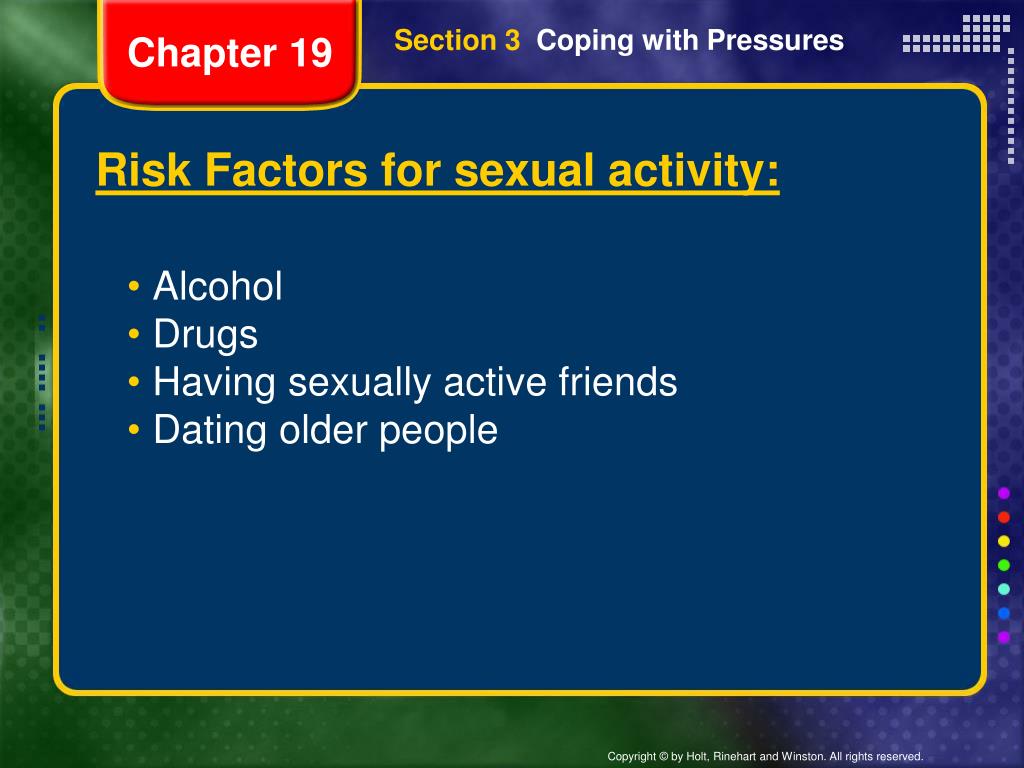 Chapter 19

Section 3 Coping with Pressures

Risk Factors for sexual activity:

• Alcohol
• Drugs
• Having sexually active friends
• Dating older people

Copyright © by Holt, Rinehart and Winston. All rights reserved.